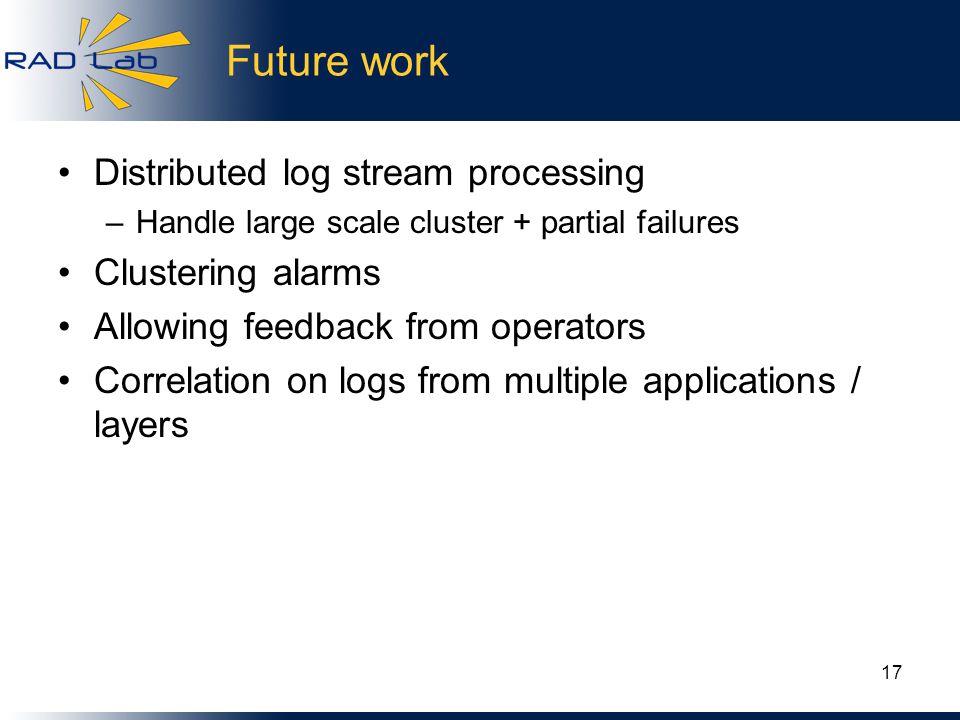 RAD Lab

Future work

• Distributed log stream processing
– Handle large scale cluster + partial failures
• Clustering alarms
• Allowing feedback from operators
• Correlation on logs from multiple applications / layers

17